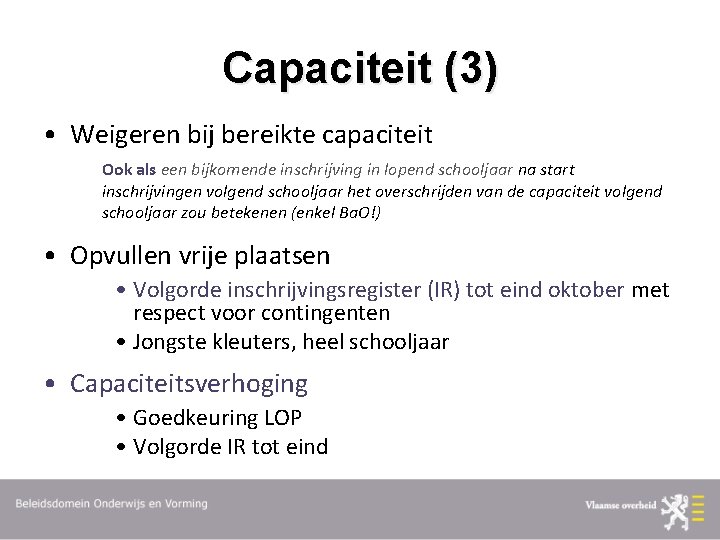 Capaciteit (3)

• Weigeren bij bereikte capaciteit

Ook als een bijkomende inschrijving in lopend schooljaar na start inschrijvingen volgend schooljaar het overschrijden van de capaciteit volgend schooljaar zou betekenen (enkel BaO!)

• Opvullen vrije plaatsen
  • Volgorde inschrijvingsregister (IR) tot eind oktober met respect voor contingenten
  • Jongste kleuters, heel schooljaar

• Capaciteitsverhoging
  • Goedkeuring LOP
  • Volgorde IR tot eind

Beleidsdomein Onderwijs en Vorming

Vlaamse overheid